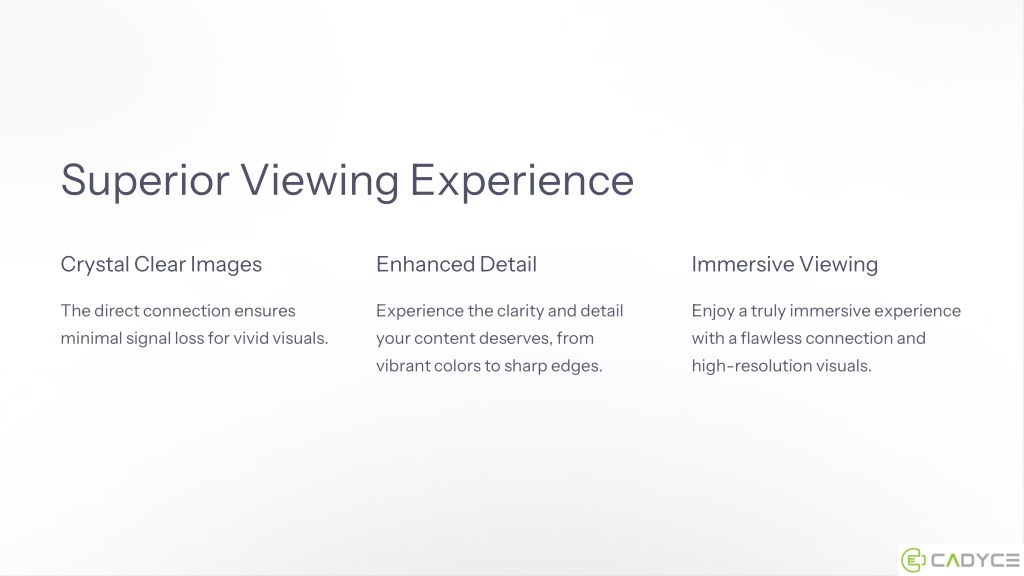 Superior Viewing Experience

Crystal Clear Images

The direct connection ensures minimal signal loss for vivid visuals.

Enhanced Detail

Experience the clarity and detail your content deserves, from vibrant colors to sharp edges.

Immersive Viewing

Enjoy a truly immersive experience with a flawless connection and high-resolution visuals.

CADYCE